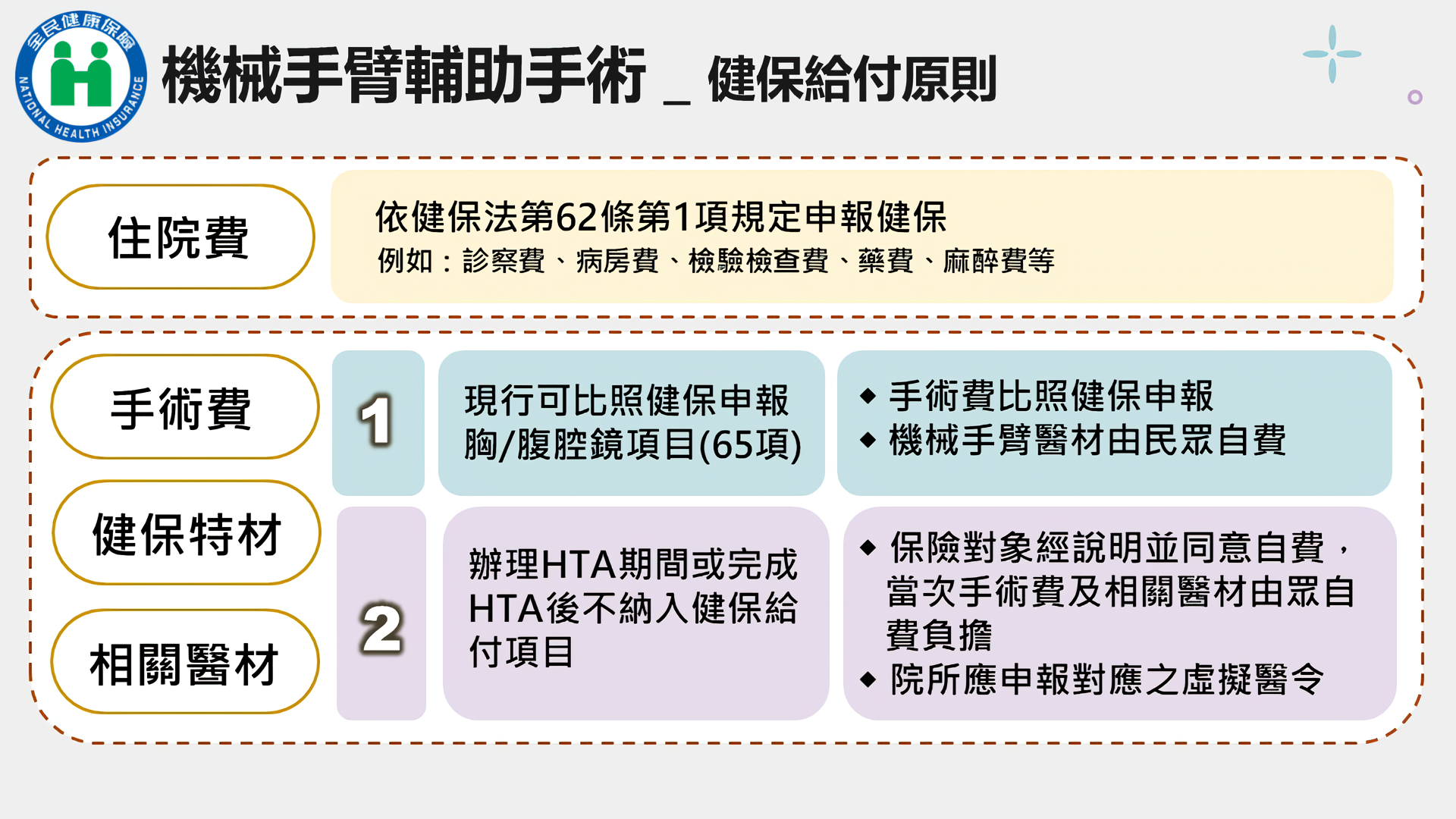 全民健康保險
NATIONAL HEALTH INSURANCE

機械手臂輔助手術 _ 健保給付原則

住院費

依健保法第62條第1項規定申報健保
例如：診察費、病房費、檢驗檢查費、藥費、麻醉費等

手術費

健保特材

相關醫材

1

現行可比照健保申報胸/腹腔鏡項目(65項)

◆ 手術費比照健保申報
◆ 機械手臂醫材由民眾自費

2

辦理HTA期間或完成HTA後不納入健保給付項目

◆ 保險對象經說明並同意自費，當次手術費及相關醫材由眾自費負擔
◆ 院所應申報對應之虛擬醫令